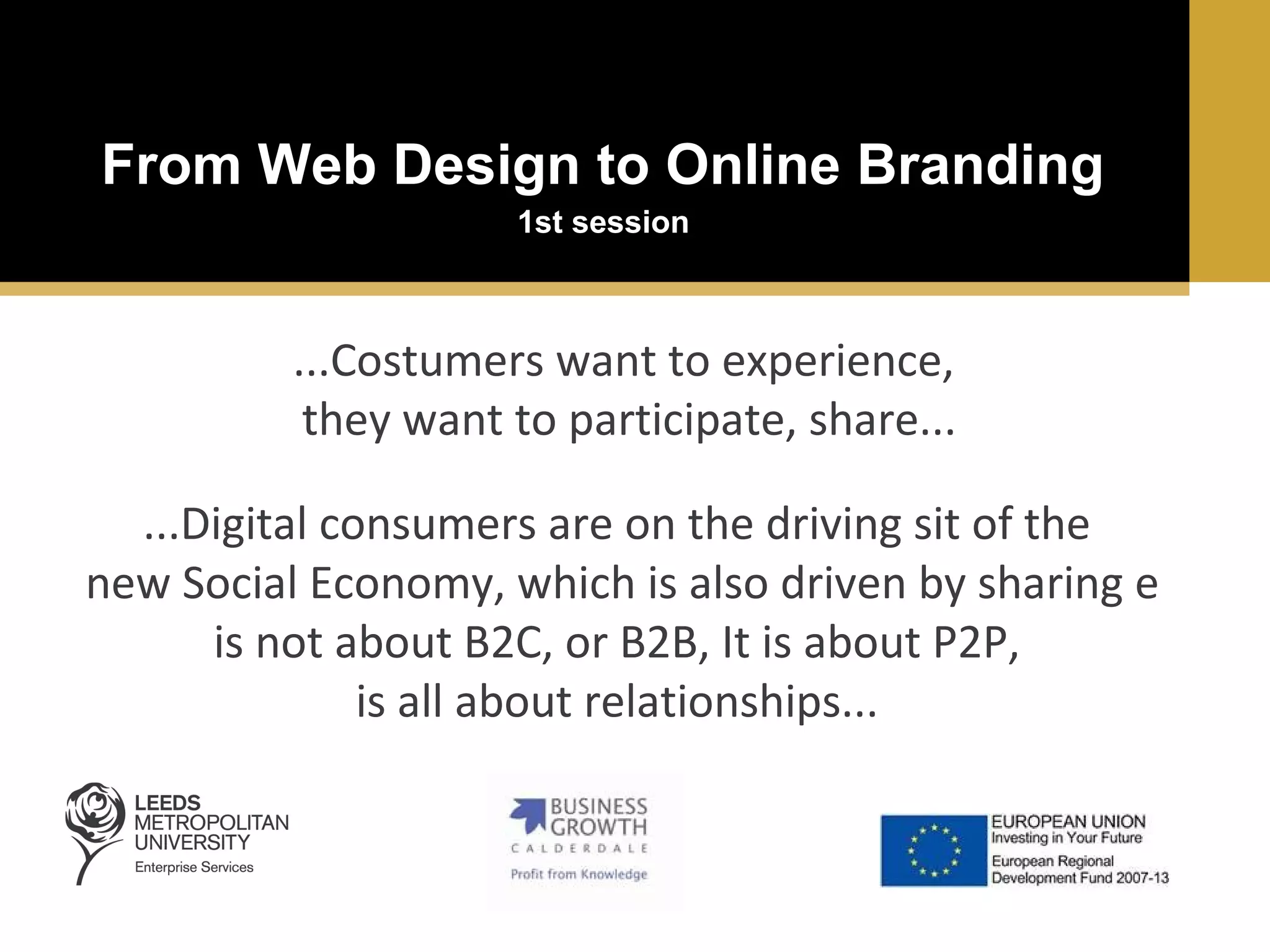 From Web Design to Online Branding
1st session

...Costumers want to experience, they want to participate, share...

...Digital consumers are on the driving sit of the new Social Economy, which is also driven by sharing e is not about B2C, or B2B, It is about P2P, is all about relationships...

LEEDS METROPOLITAN UNIVERSITY
Enterprise Services

BUSINESS GROWTH
CALDERDALE
Profit from Knowledge

EUROPEAN UNION
Investing in Your Future
European Regional Development Fund 2007-13